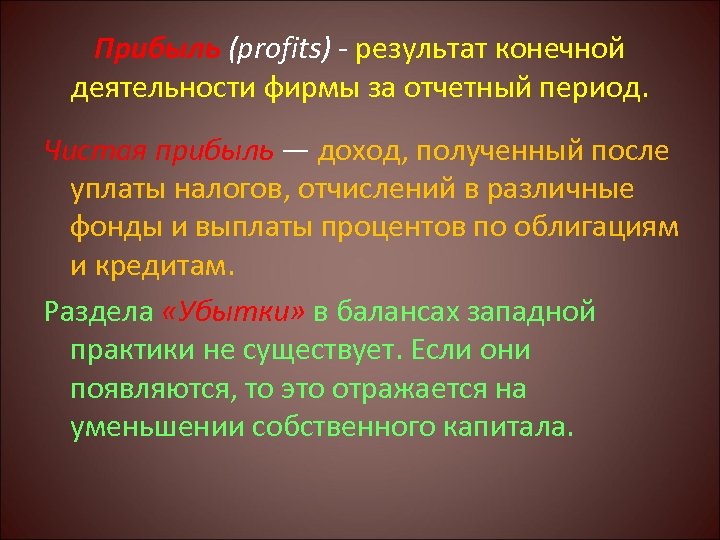 Прибыль (profits) - результат конечной деятельности фирмы за отчетный период.

Чистая прибыль — доход, полученный после уплаты налогов, отчислений в различные фонды и выплаты процентов по облигациям и кредитам.

Раздела «Убытки» в балансах западной практики не существует. Если они появляются, то это отражается на уменьшении собственного капитала.